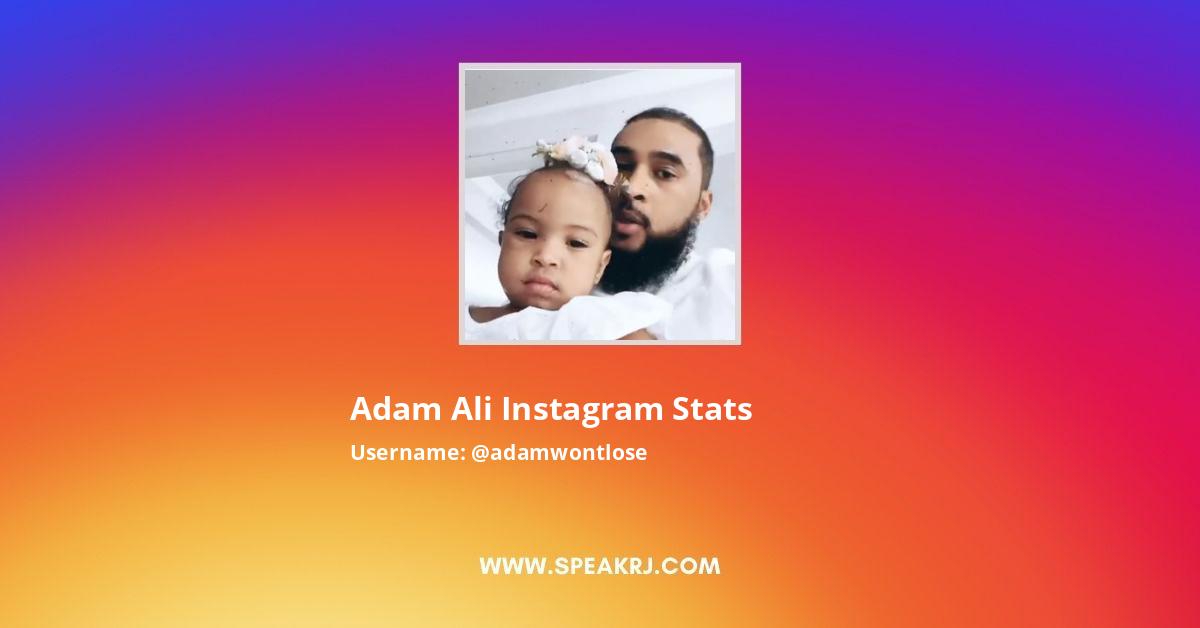 Adam Ali Instagram Stats
Username: @adamwontlose

WWW.SPEAKRJ.COM